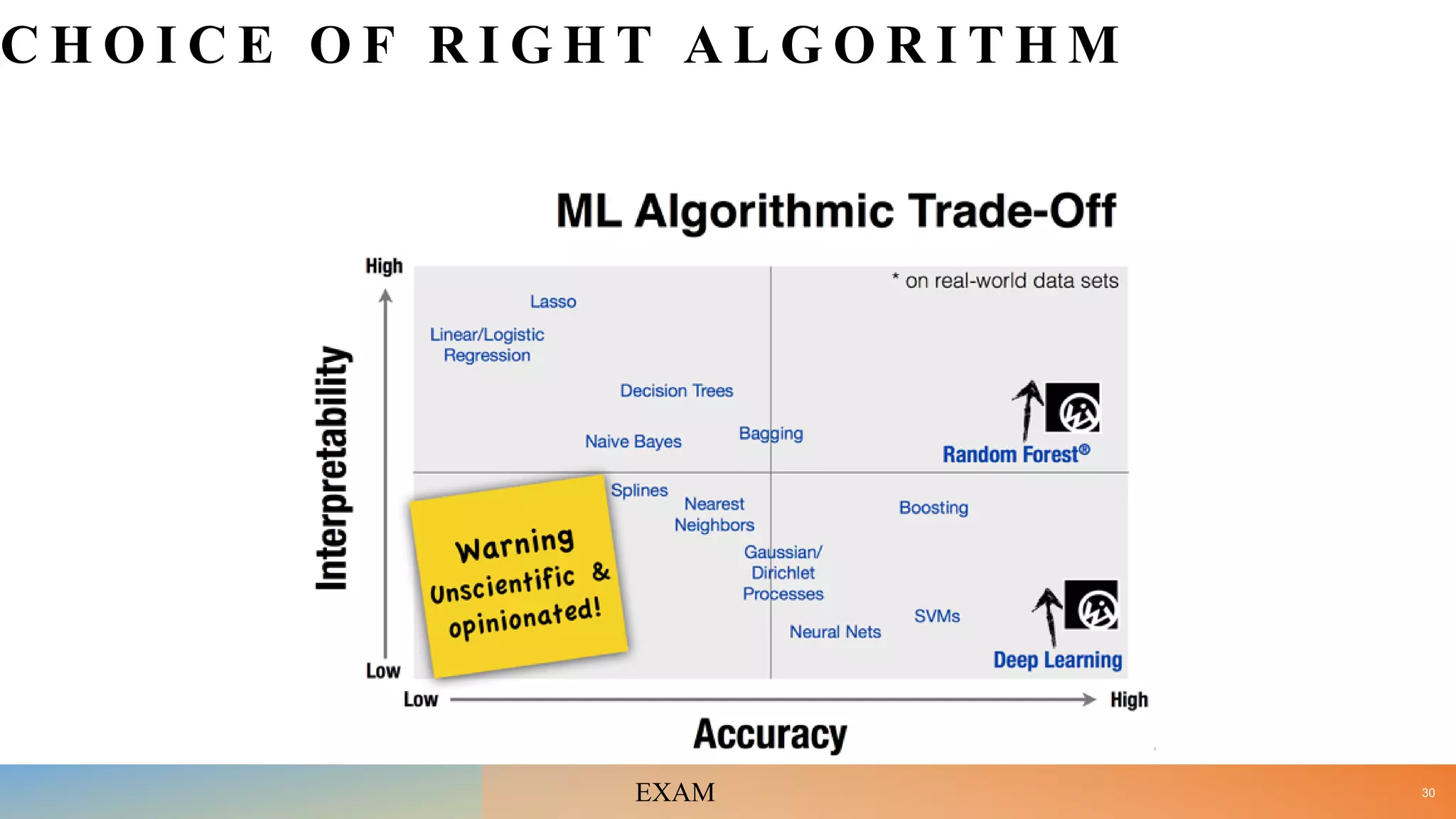 CHOICE OF RIGHT ALGORITHM

ML Algorithmic Trade-Off

High

Interpretability

Low

* on real-world data sets

Lasso

Linear/Logistic Regression

Decision Trees

Naive Bayes

Bagging

Random Forest®

Splines

Nearest Neighbors

Boosting

Gaussian/ Dirichlet Processes

SVMs

Neural Nets

Deep Learning

Warning Unscientific & opinionated!

Low

High

Accuracy

EXAM

30